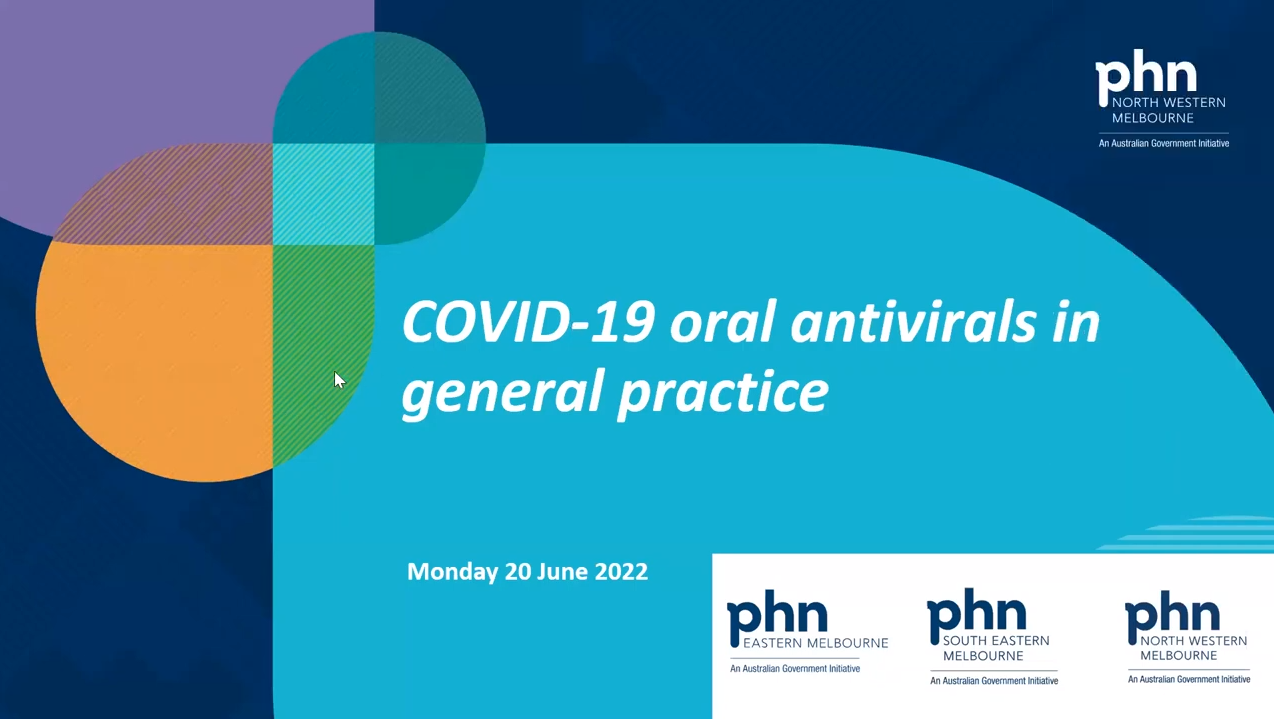 phn
NORTH WESTERN MELBOURNE
An Australian Government Initiative

COVID-19 oral antivirals in general practice

Monday 20 June 2022

phn
EASTERN MELBOURNE
An Australian Government Initiative

phn
SOUTH EASTERN MELBOURNE
An Australian Government Initiative

phn
NORTH WESTERN MELBOURNE
An Australian Government Initiative